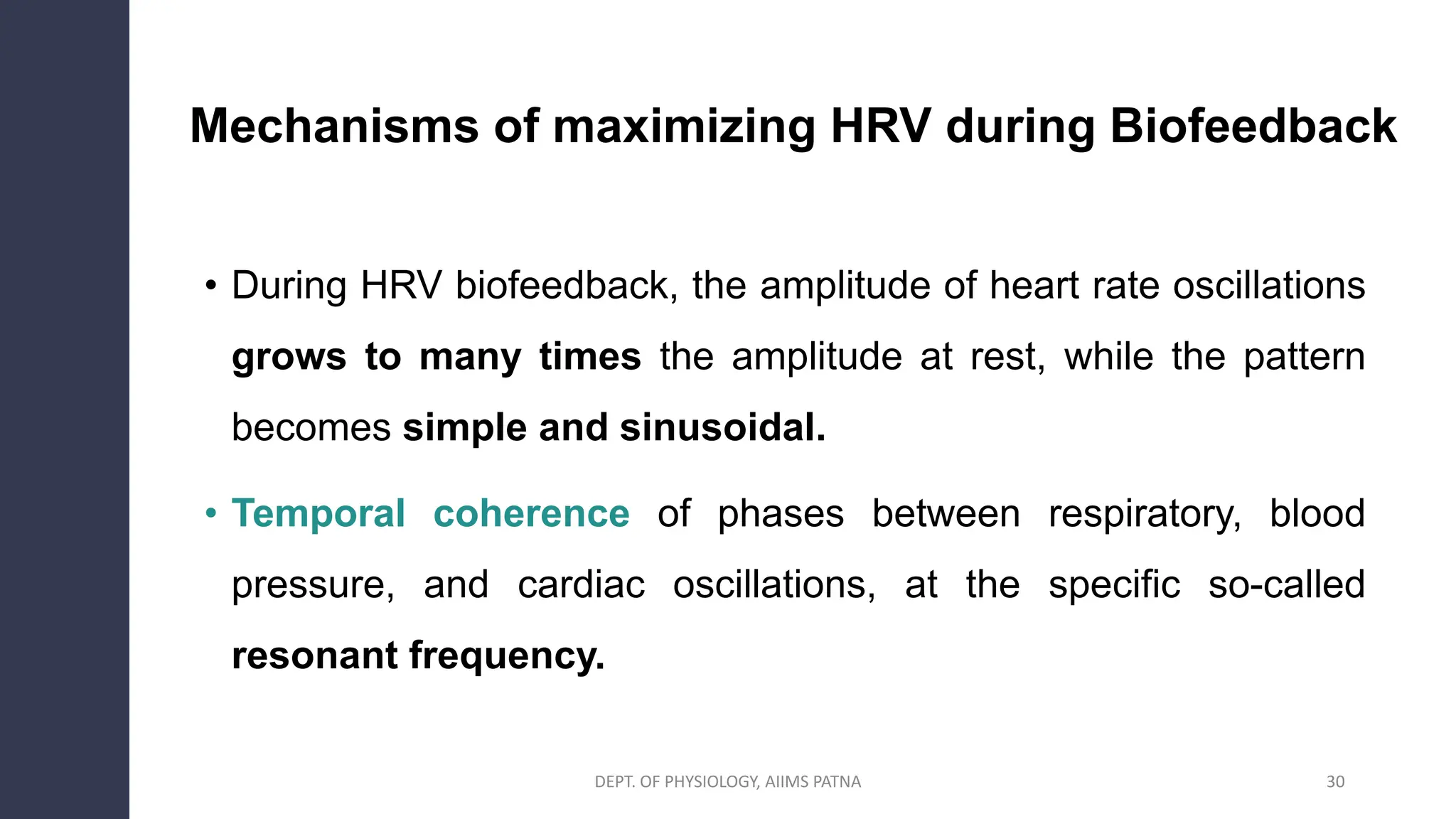 Mechanisms of maximizing HRV during Biofeedback

• During HRV biofeedback, the amplitude of heart rate oscillations grows to many times the amplitude at rest, while the pattern becomes simple and sinusoidal.

• Temporal coherence of phases between respiratory, blood pressure, and cardiac oscillations, at the specific so-called resonant frequency.

DEPT. OF PHYSIOLOGY, AIIMS PATNA

30